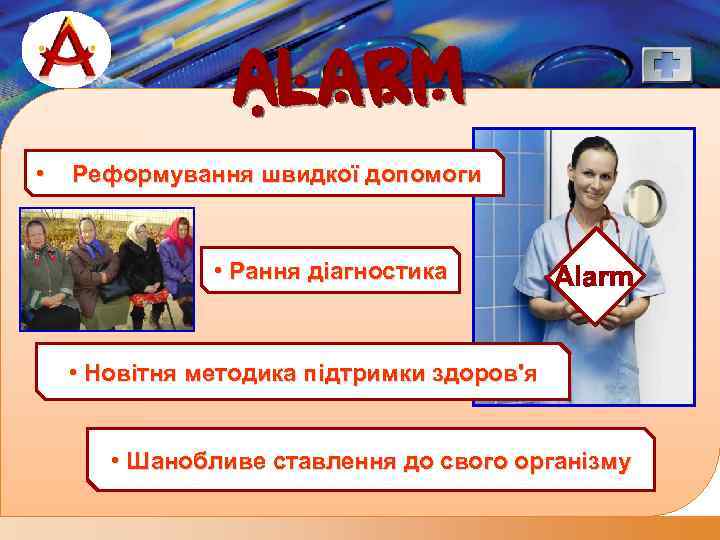 A

ALARM

• Реформування швидкої допомоги

• Рання діагностика

Alarm

• Новітня методика підтримки здоров'я

• Шанобливе ставлення до свого організму